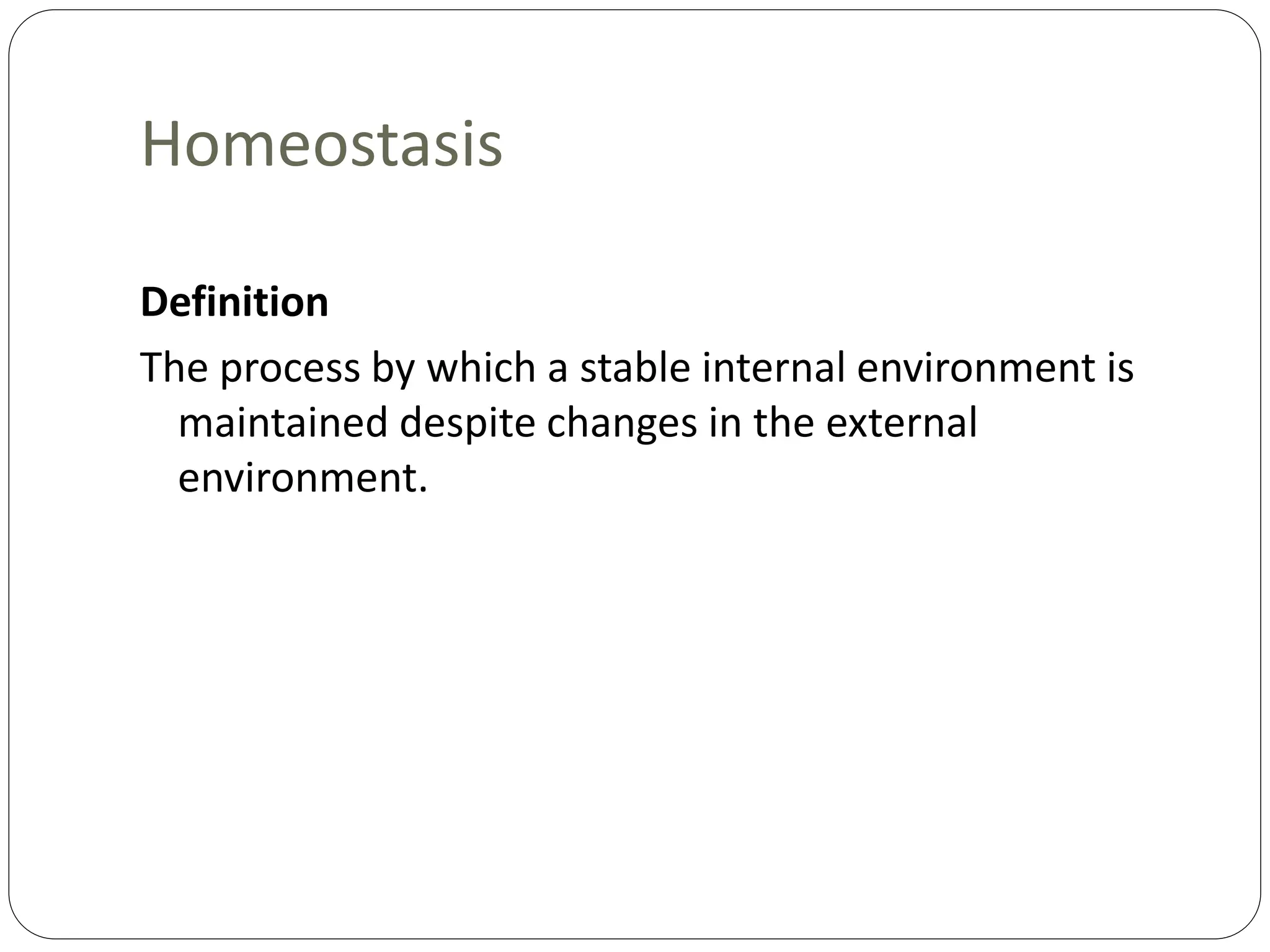 Homeostasis

Definition

The process by which a stable internal environment is maintained despite changes in the external environment.